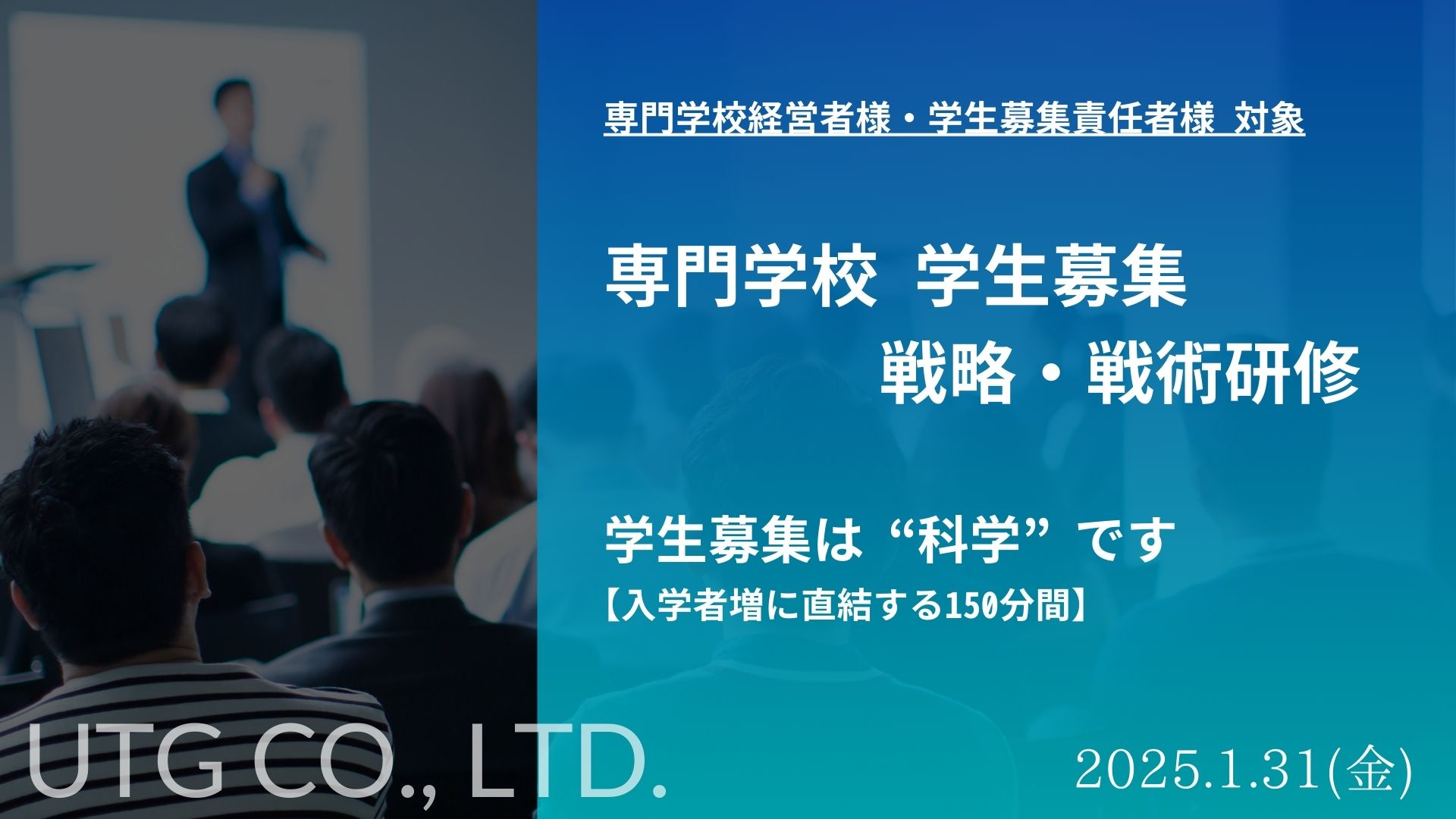 専門学校経営者様・学生募集責任者様 対象

専門学校 学生募集
戦略・戦術研修

学生募集は“科学”です
【入学者増に直結する150分間】

UTG CO., LTD.

2025.1.31(金)